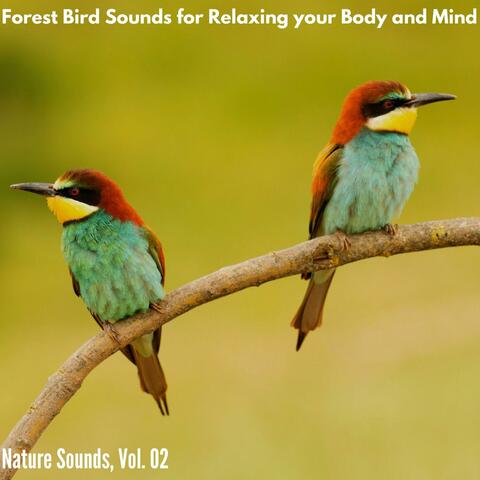 Forest Bird Sounds for Relaxing your Body and Mind

Nature Sounds, Vol. 02